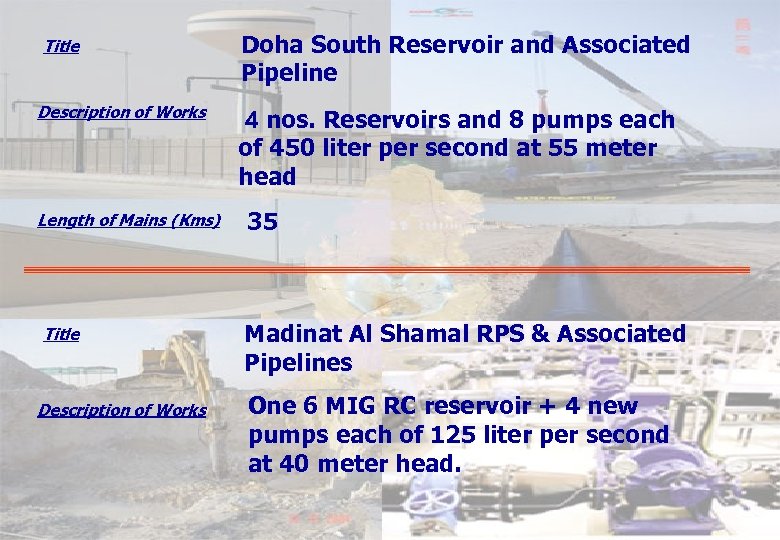 Title

Doha South Reservoir and Associated Pipeline

Description of Works

4 nos. Reservoirs and 8 pumps each of 450 liter per second at 55 meter head

Length of Mains (Kms)

35

Title

Madinat Al Shamal RPS & Associated Pipelines

Description of Works

One 6 MIG RC reservoir + 4 new pumps each of 125 liter per second at 40 meter head.